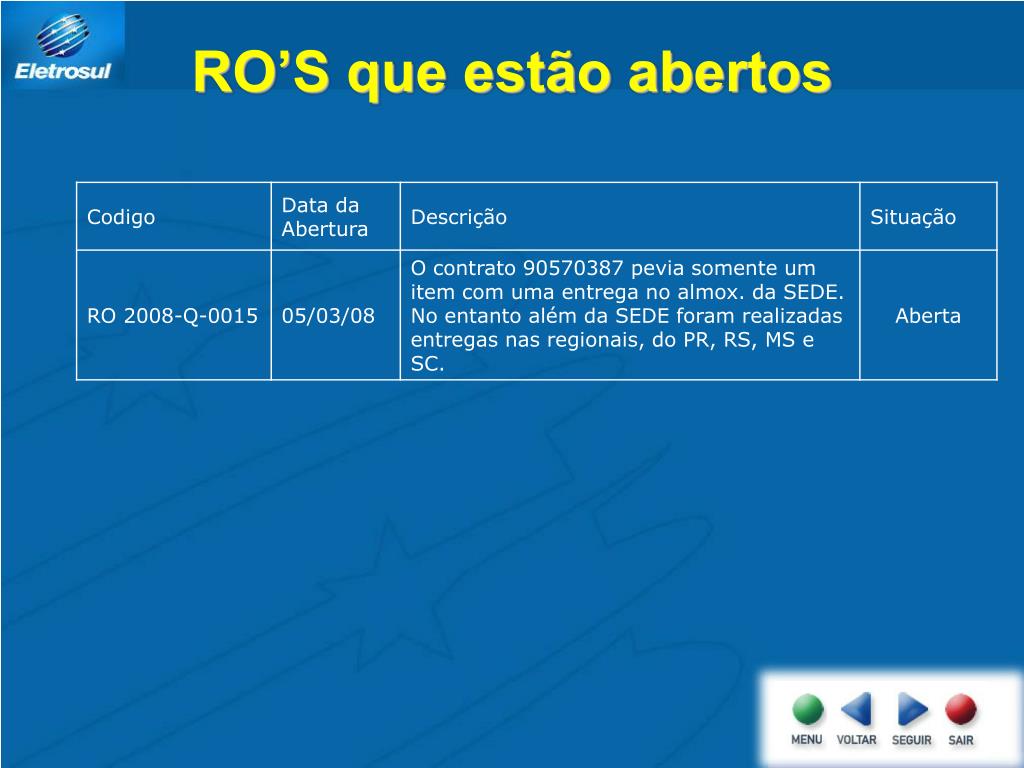 Eletrosul

RO’S que estão abertos

| Codigo | Data da Abertura | Descrição | Situação |
|---|---|---|---|
| RO 2008-Q-0015 | 05/03/08 | O contrato 90570387 pevia somente um item com uma entrega no almox. da SEDE. No entanto além da SEDE foram realizadas entregas nas regionais, do PR, RS, MS e SC. | Aberta |

MENU VOLTAR SEGUIR SAIR